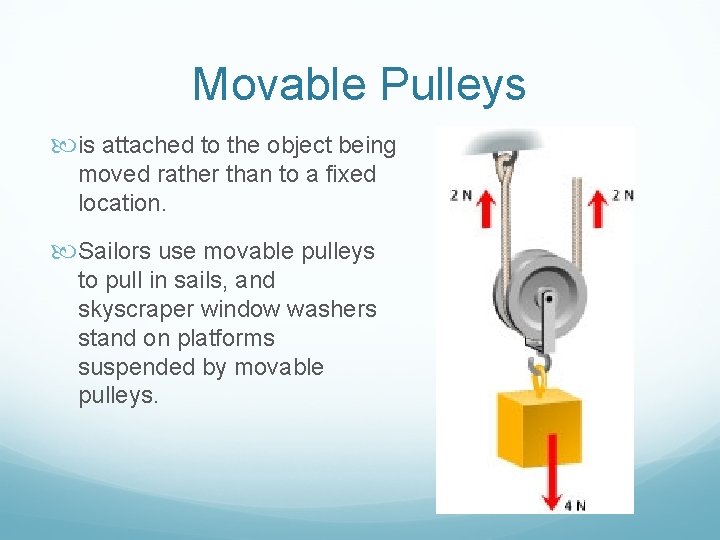 Movable Pulleys

is attached to the object being moved rather than to a fixed location.

Sailors use movable pulleys to pull in sails, and skyscraper window washers stand on platforms suspended by movable pulleys.

2 N

2 N

4 N